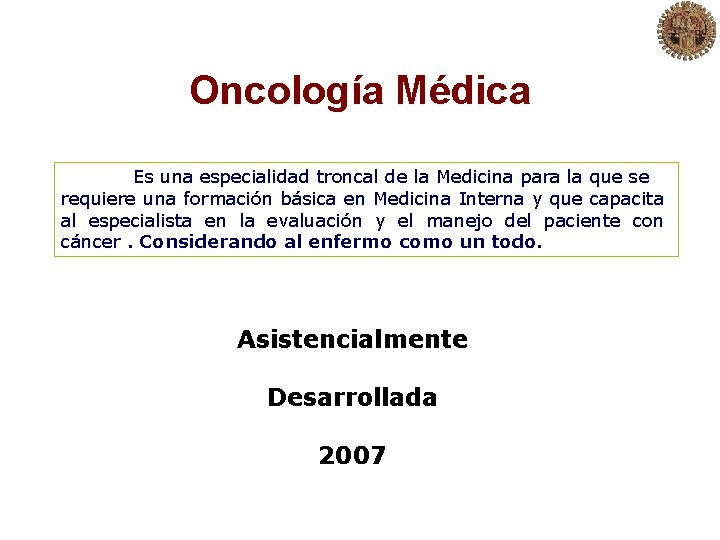 Oncología Médica

Es una especialidad troncal de la Medicina para la que se requiere una formación básica en Medicina Interna y que capacita al especialista en la evaluación y el manejo del paciente con cáncer . Considerando al enfermo como un todo.

Asistencialmente

Desarrollada

2007